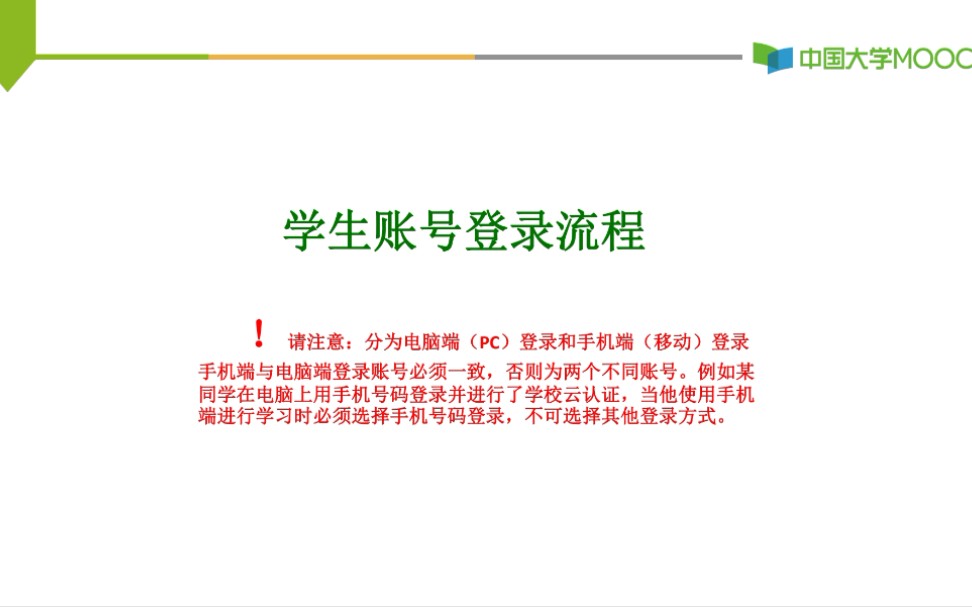 中国大学MOOC

学生账号登录流程

！ 请注意：分为电脑端（PC）登录和手机端（移动）登录

手机端与电脑端登录账号必须一致，否则为两个不同账号。例如某同学在电脑上用手机号码登录并进行了学校云认证，当他使用手机端进行学习时必须选择手机号码登录，不可选择其他登录方式。